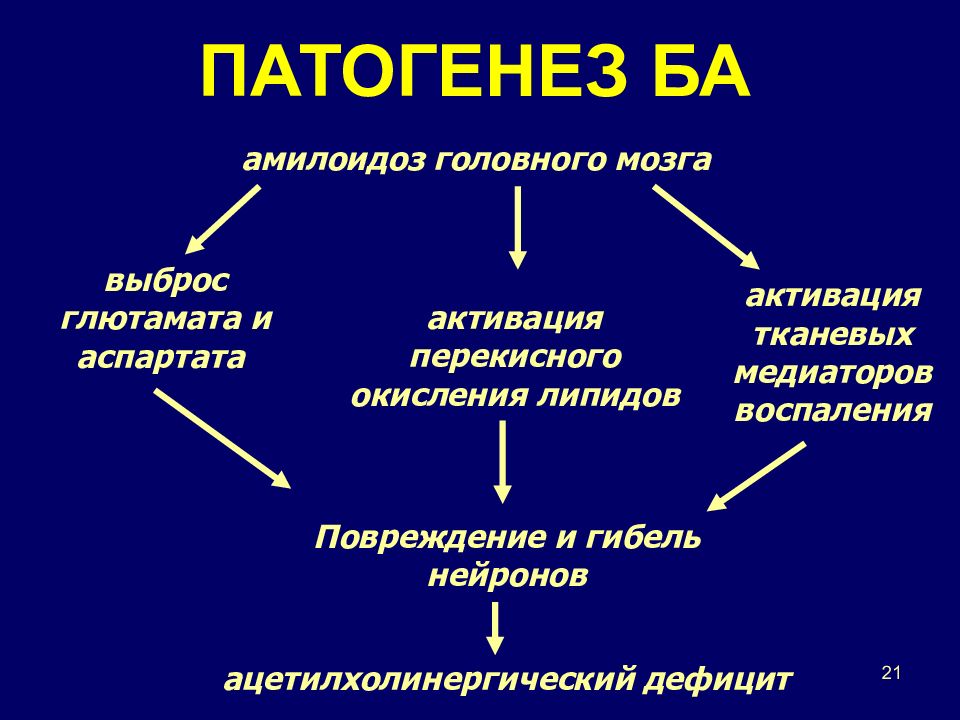 ПАТОГЕНЕЗ БА

амилоидоз головного мозга

выброс глютамата и аспартата

активация перекисного окисления липидов

активация тканевых медиаторов воспаления

Повреждение и гибель нейронов

ацетилхолинергический дефицит

21